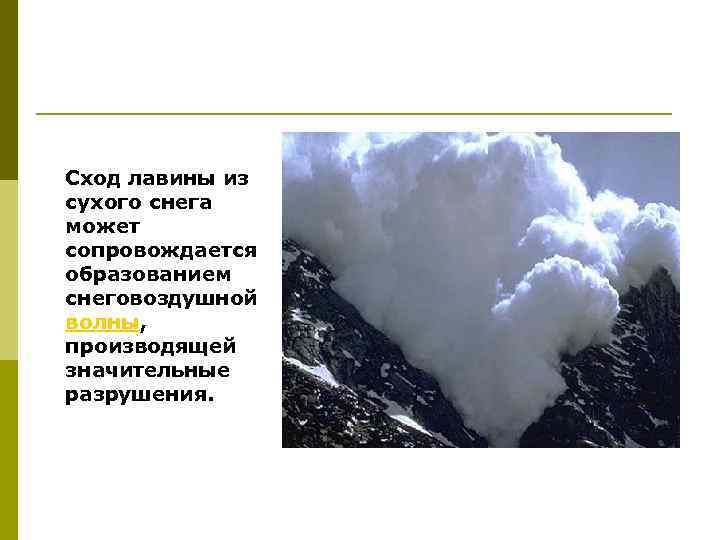 Сход лавины из сухого снега может сопровождается образованием снеговоздушной волны, производящей значительные разрушения.